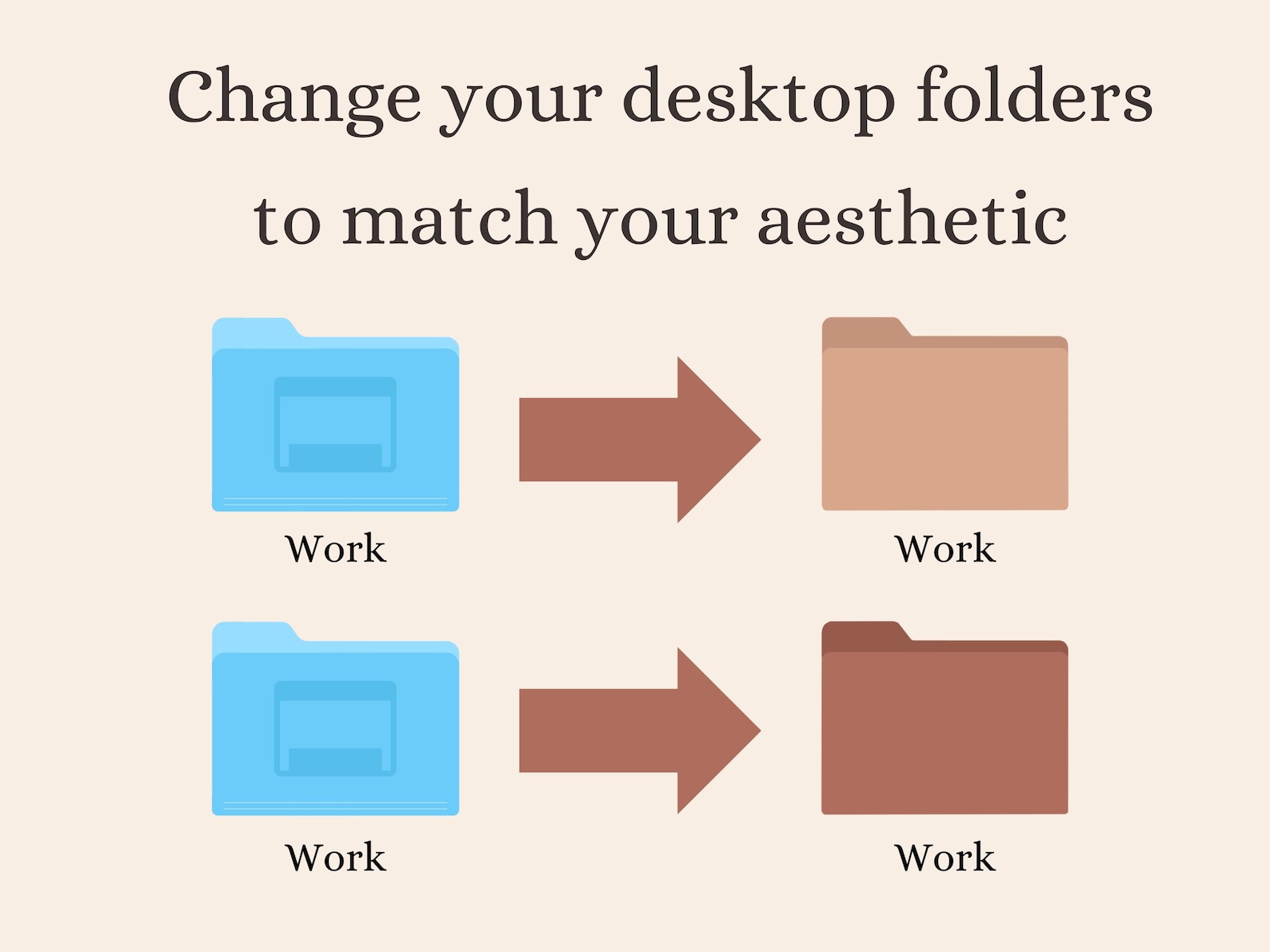 Change your desktop folders to match your aesthetic

Work

Work

Work

Work